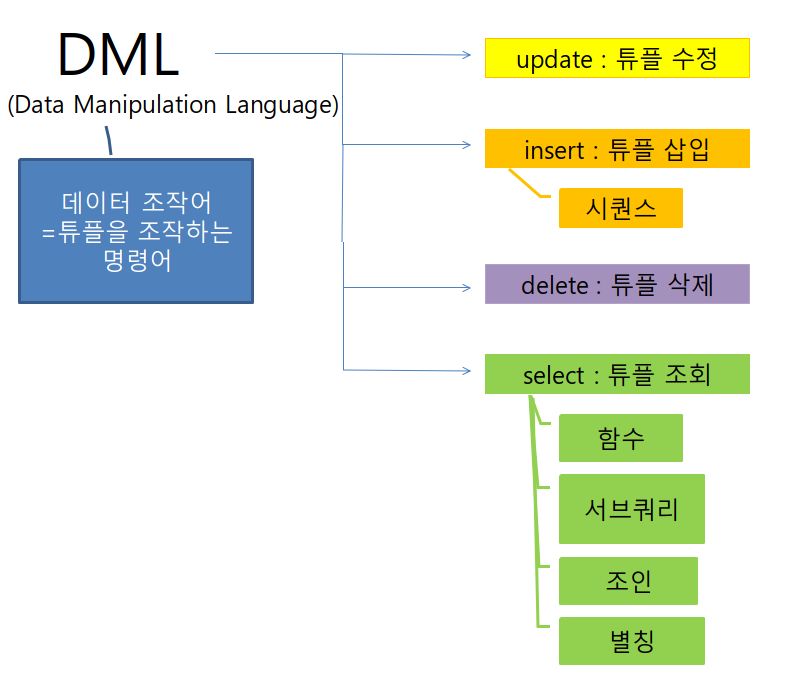 DML
(Data Manipulation Language)

데이터 조작어
=튜플을 조작하는 명령어

update : 튜플 수정

insert : 튜플 삽입

시퀀스

delete : 튜플 삭제

select : 튜플 조회

함수

서브쿼리

조인

별칭